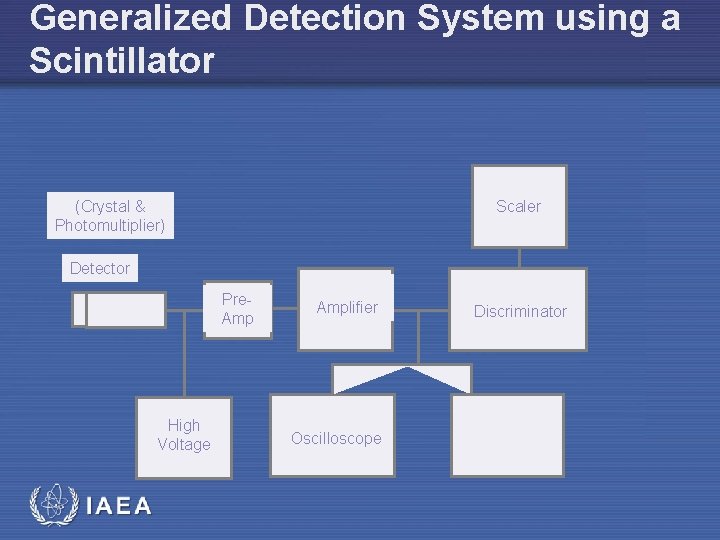 Generalized Detection System using a Scintillator

(Crystal & Photomultiplier)

Detector

Pre-Amp

Amplifier

Scaler

Discriminator

High Voltage

Oscilloscope

IAEA